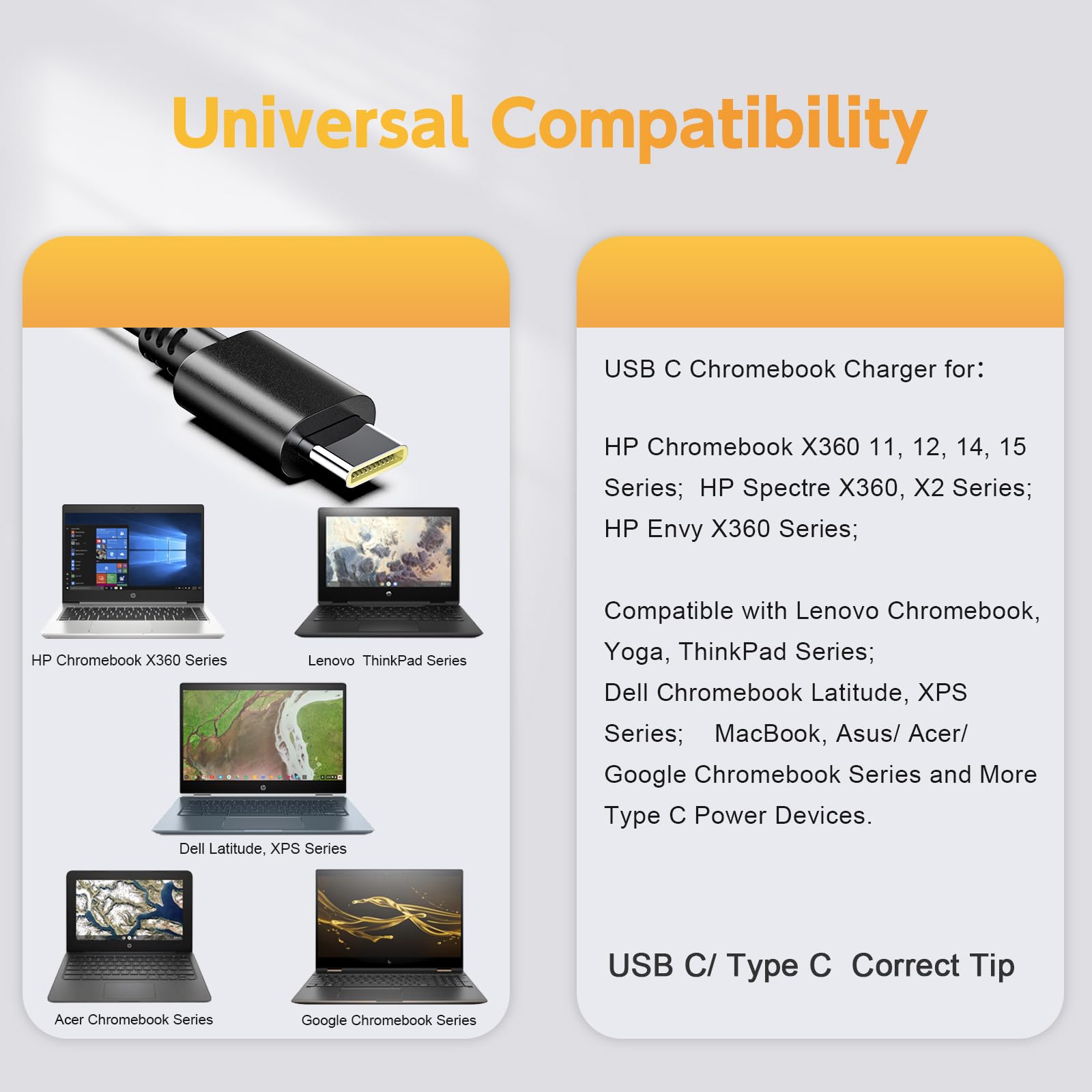 Universal Compatibility

HP Chromebook X360 Series

Lenovo ThinkPad Series

Dell Latitude, XPS Series

Acer Chromebook Series

Google Chromebook Series

USB C Chromebook Charger for:

HP Chromebook X360 11, 12, 14, 15 Series; HP Spectre X360, X2 Series; HP Envy X360 Series;

Compatible with Lenovo Chromebook, Yoga, ThinkPad Series;
Dell Chromebook Latitude, XPS Series; MacBook, Asus/ Acer/ Google Chromebook Series and More Type C Power Devices.

USB C/ Type C Correct Tip